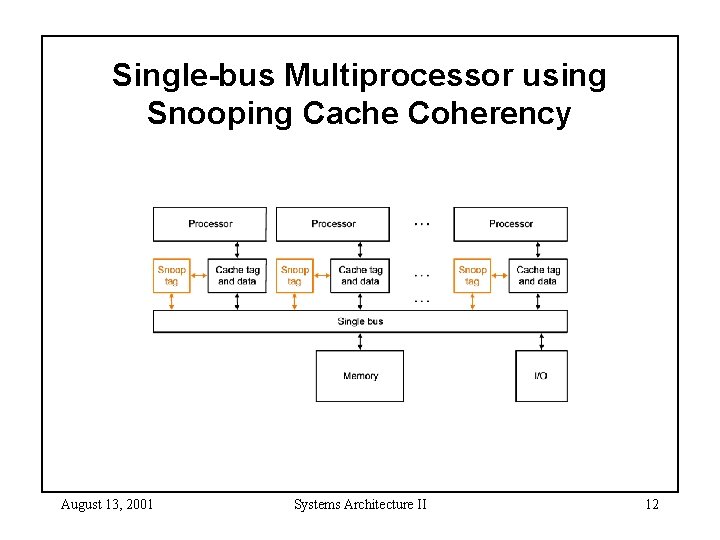 Single-bus Multiprocessor using Snooping Cache Coherency

Processor

Processor

...

Processor

Snoop tag

Cache tag and data

Snoop tag

Cache tag and data

...

Snoop tag

Cache tag and data

...

Single bus

Memory

I/O

August 13, 2001

Systems Architecture II

12